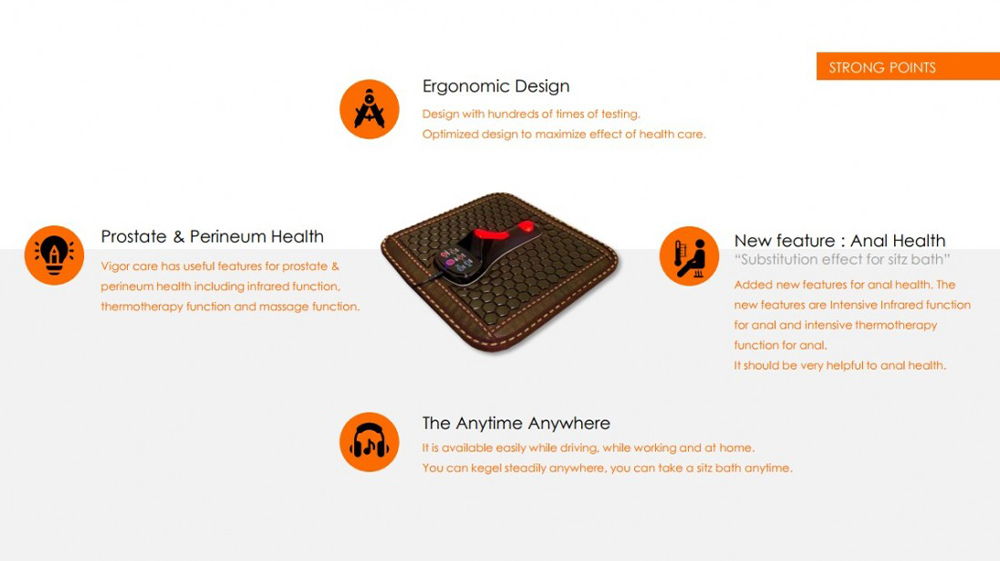 STRONG POINTS

Ergonomic Design

Design with hundreds of times of testing.
Optimized design to maximize effect of health care.

Prostate & Perineum Health

Vigor care has useful features for prostate & perineum health including infrared function, thermotherapy function and massage function.

New feature : Anal Health

"Substitution effect for sitz bath"

Added new features for anal health. The new features are Intensive Infrared function for anal and intensive thermotherapy function for anal.
It should be very helpful to anal health.

The Anytime Anywhere

It is available easily while driving, while working and at home.
You can kegel steadily anywhere, you can take a sitz bath anytime.